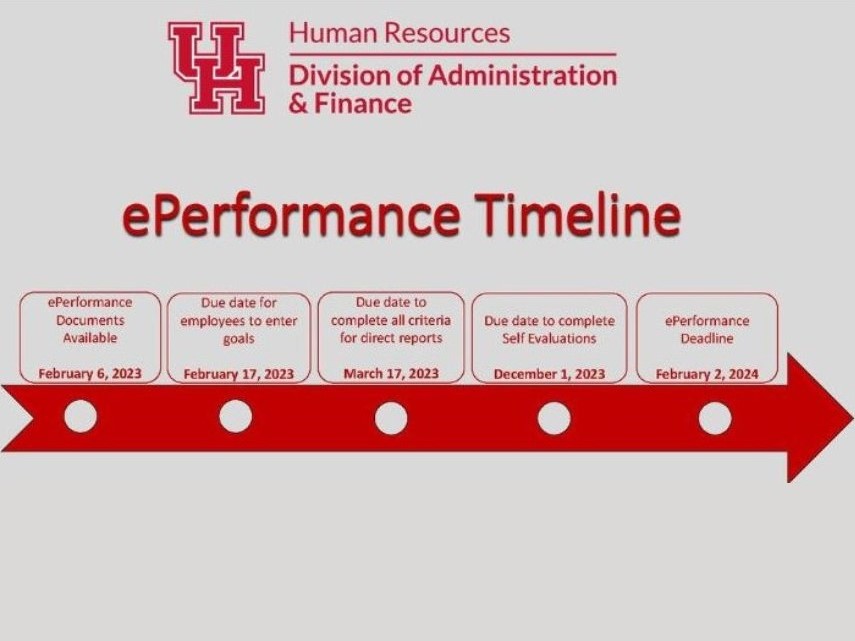 UH

Human Resources

Division of Administration & Finance

ePerformance Timeline

ePerformance Documents Available

February 6, 2023

Due date for employees to enter goals

February 17, 2023

Due date to complete all criteria for direct reports

March 17, 2023

Due date to complete Self Evaluations

December 1, 2023

ePerformance Deadline

February 2, 2024